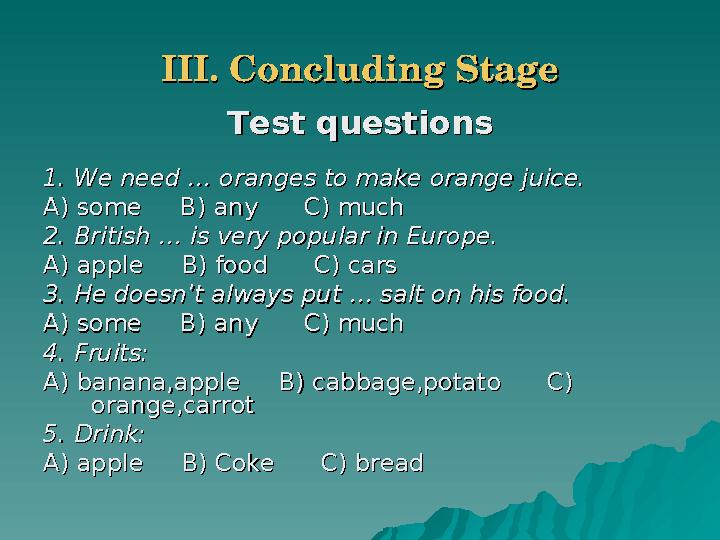 III. Concluding Stage

Test questions

1. We need ... oranges to make orange juice.
A) some B) any C) much
2. British ... is very popular in Europe.
A) apple B) food C) cars
3. He doesn't always put ... salt on his food.
A) some B) any C) much
4. Fruits:
A) banana,apple B) cabbage,potato C) orange,carrot
5. Drink:
A) apple B) Coke C) bread